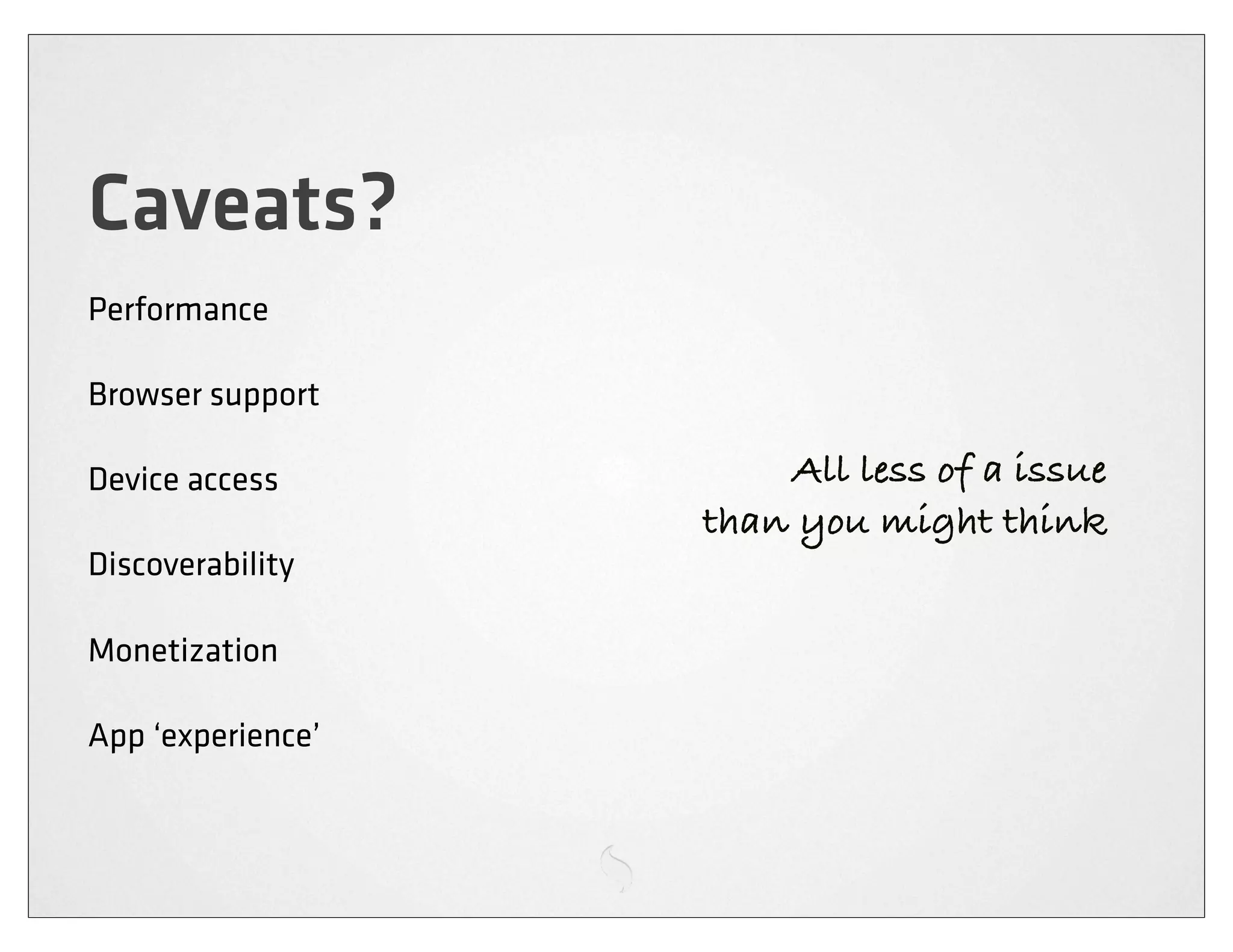 Caveats?

Performance

Browser support

Device access

Discoverability

Monetization

App ‘experience’

All less of a issue than you might think